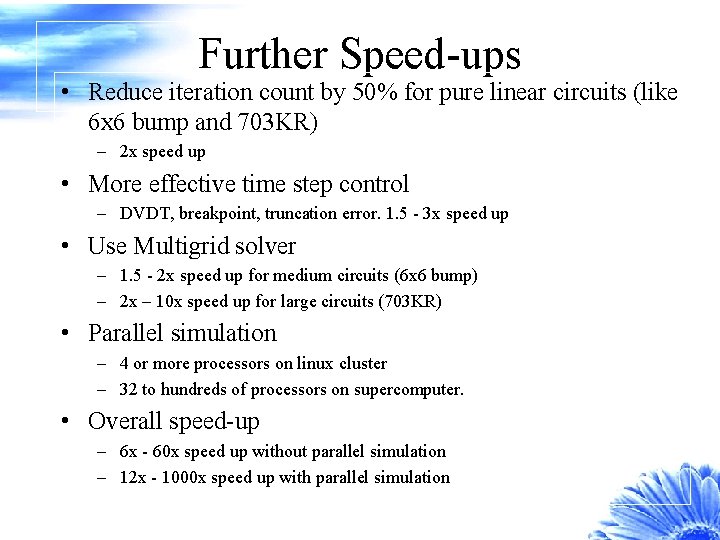 Further Speed-ups

• Reduce iteration count by 50% for pure linear circuits (like 6x6 bump and 703KR)
– 2x speed up

• More effective time step control
– DVDT, breakpoint, truncation error. 1.5 - 3x speed up

• Use Multigrid solver
– 1.5 - 2x speed up for medium circuits (6x6 bump)
– 2x – 10x speed up for large circuits (703KR)

• Parallel simulation
– 4 or more processors on linux cluster
– 32 to hundreds of processors on supercomputer.

• Overall speed-up
– 6x - 60x speed up without parallel simulation
– 12x - 1000x speed up with parallel simulation